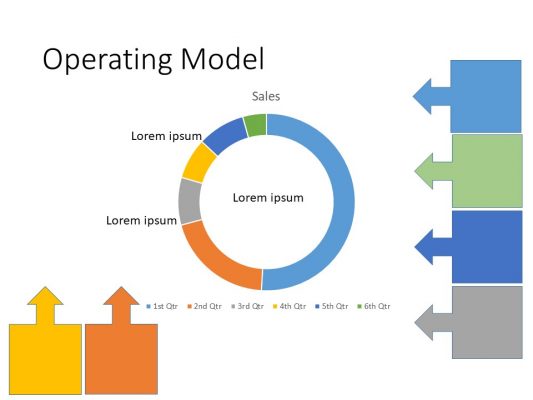 Operating Model

Sales

Lorem ipsum

Lorem ipsum

Lorem ipsum

1st Qtr 2nd Qtr 3rd Qtr 4th Qtr 5th Qtr 6th Qtr